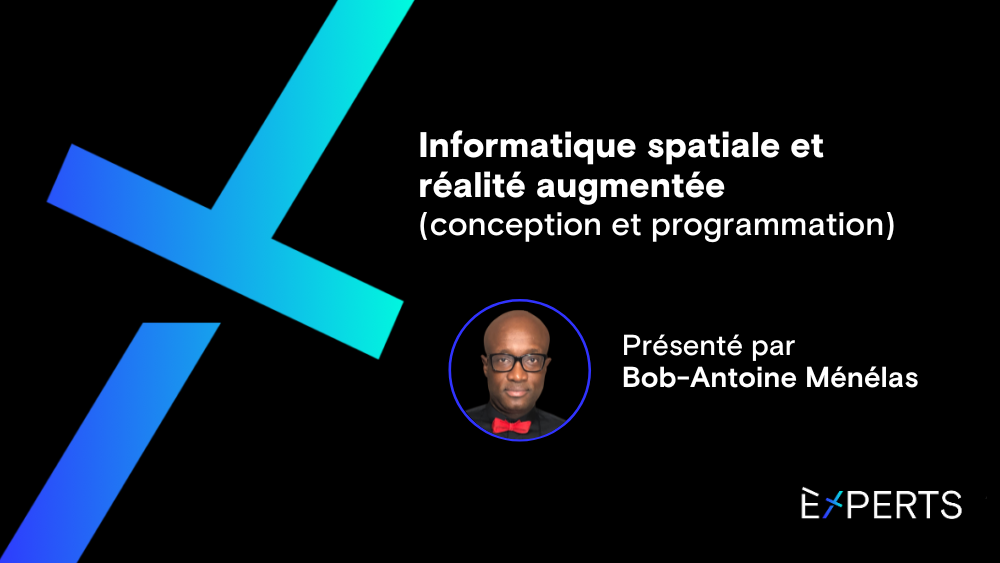 Informatique spatiale et réalité augmentée
(conception et programmation)

Présenté par
Bob-Antoine Ménélas

ÈXPERTS